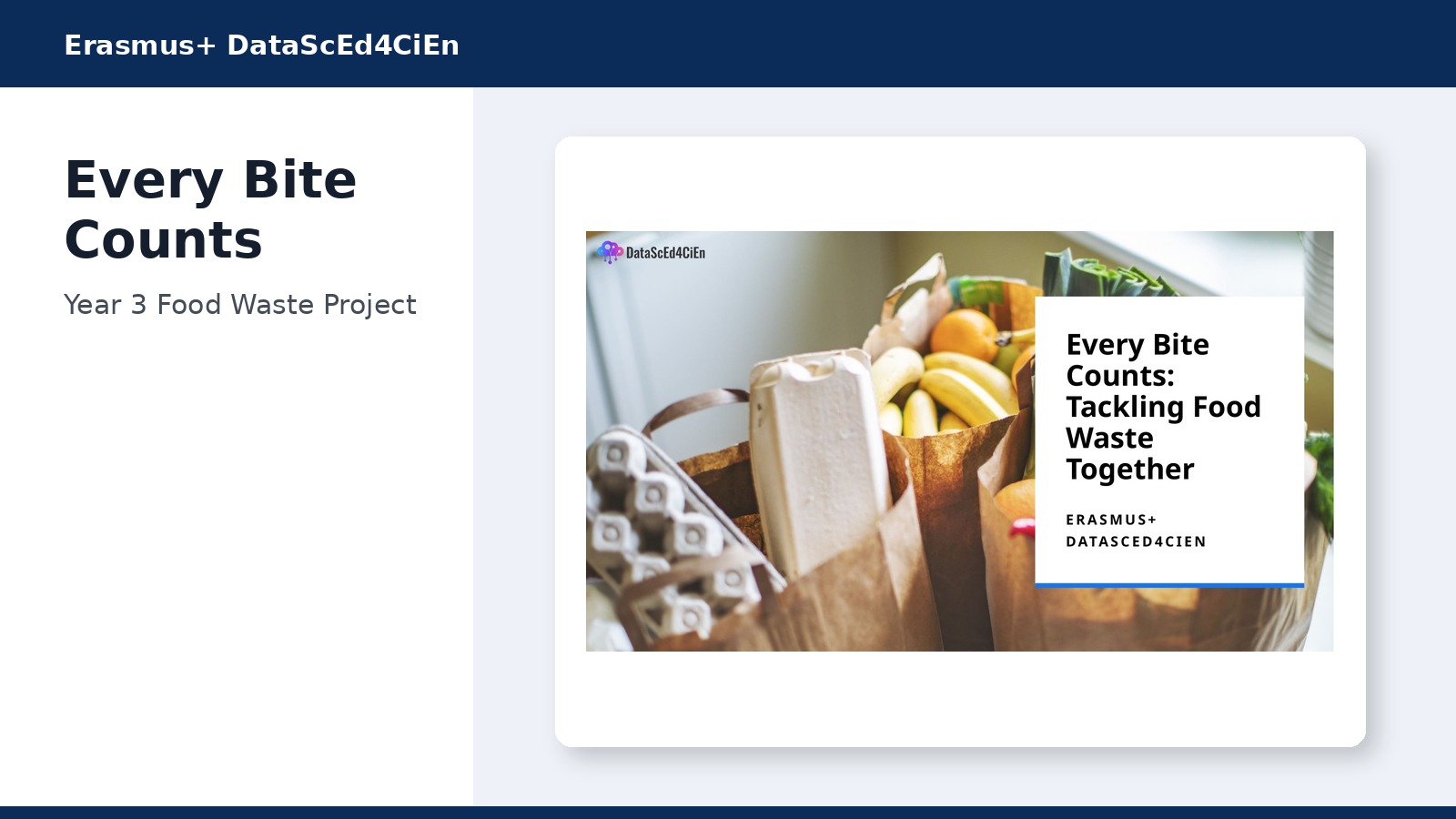 Erasmus+ DataScEd4CiEn

Every Bite Counts

Year 3 Food Waste Project

DataScEd4CiEn

Every Bite Counts: Tackling Food Waste Together

ERASMUS+ DATASCED4CIEN